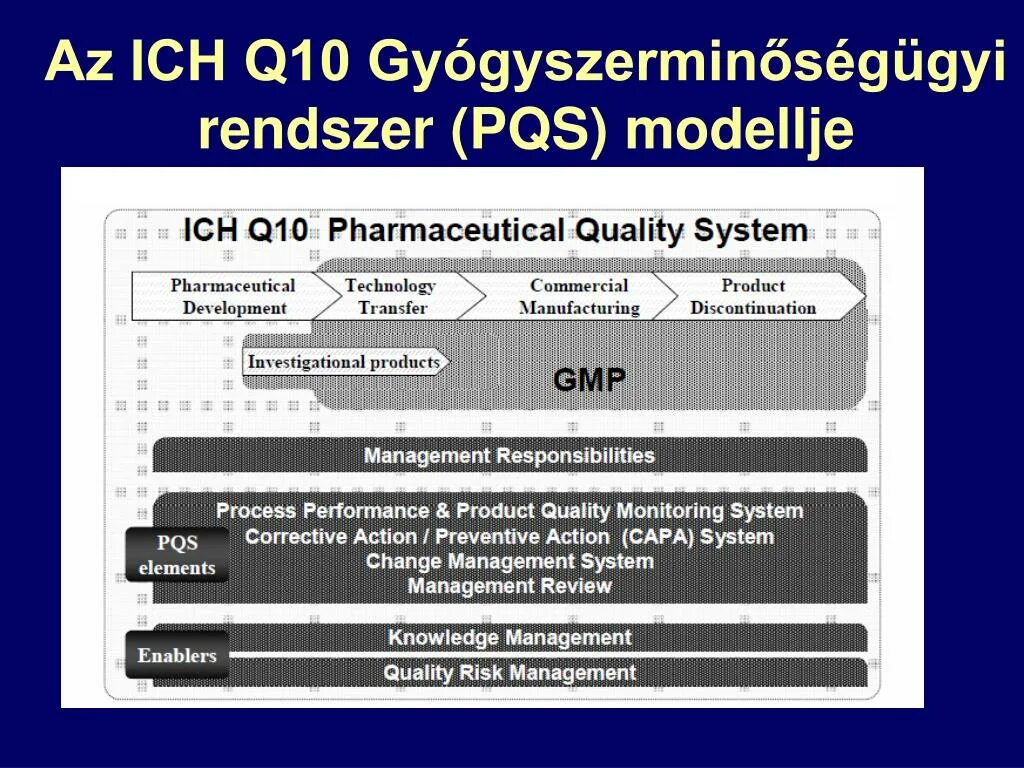 Az ICH Q10 Gyógyszerminőségügyi rendszer (PQS) modellje

ICH Q10 Pharmaceutical Quality System

Pharmaceutical Development

Technology Transfer

Commercial Manufacturing

Product Discontinuation

Investigational products

GMP

Management Responsibilities

PQS elements

Process Performance & Product Quality Monitoring System
Corrective Action / Preventive Action (CAPA) System
Change Management System
Management Review

Enablers

Knowledge Management

Quality Risk Management